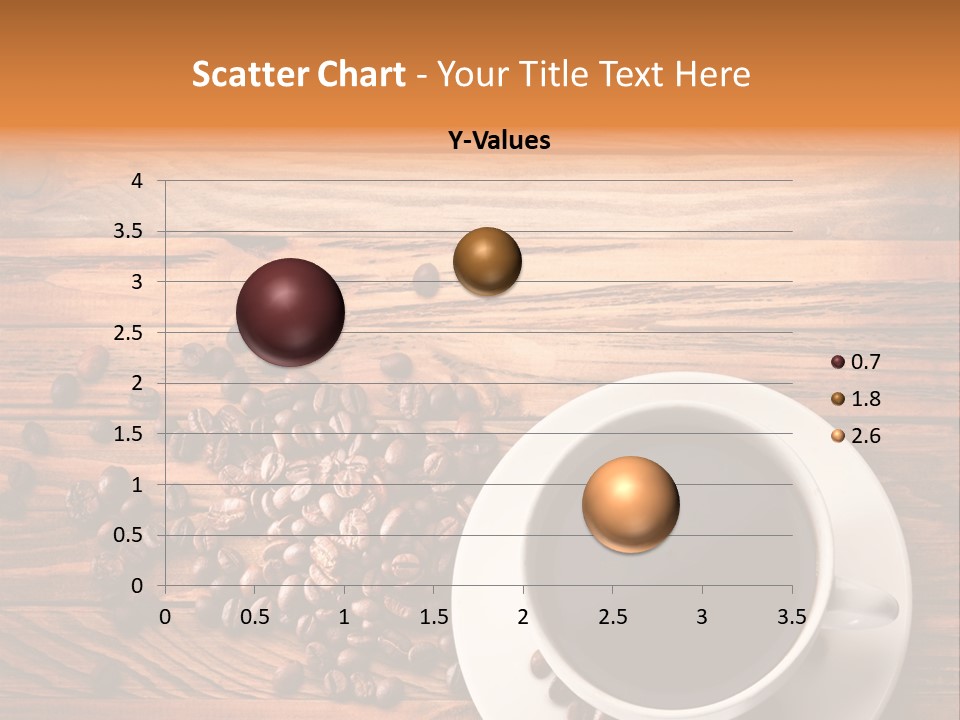 Scatter Chart - Your Title Text Here

Y-Values

4
3.5
3
2.5
2
1.5
1
0.5
0

0 0.5 1 1.5 2 2.5 3 3.5

0.7
1.8
2.6